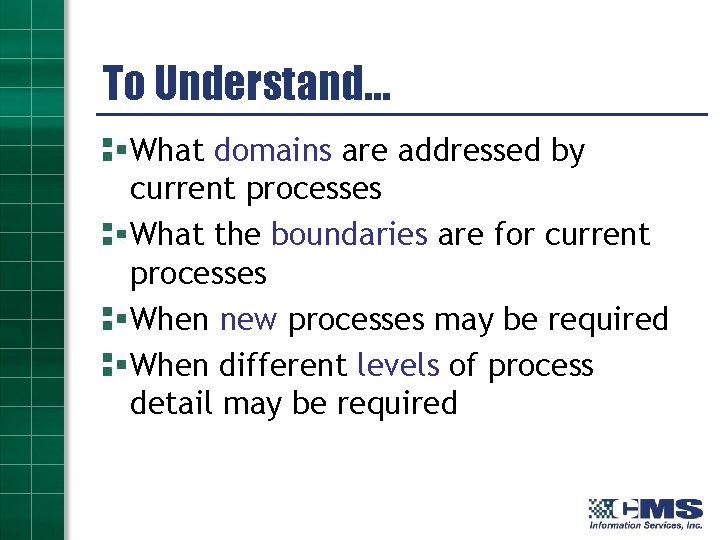 To Understand...

What domains are addressed by current processes

What the boundaries are for current processes

When new processes may be required

When different levels of process detail may be required

CMS
Information Services, Inc.